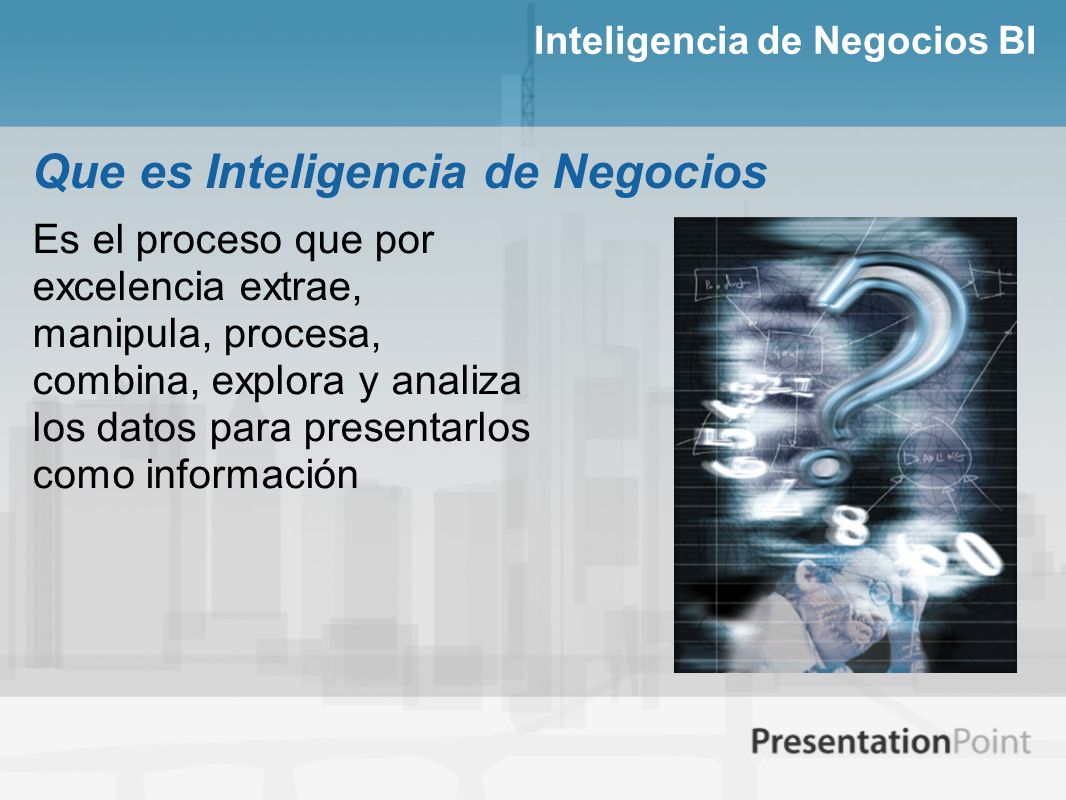 Inteligencia de Negocios BI

Que es Inteligencia de Negocios

Es el proceso que por excelencia extrae, manipula, procesa, combina, explora y analiza los datos para presentarlos como información

PresentationPoint